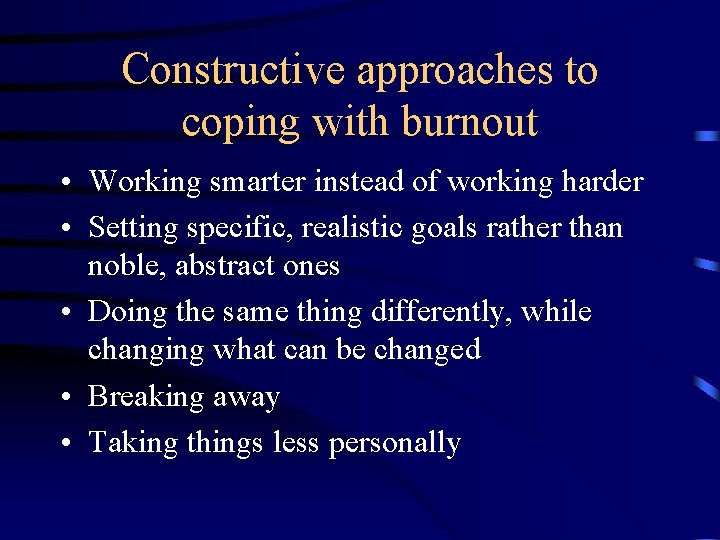 Constructive approaches to coping with burnout

• Working smarter instead of working harder
• Setting specific, realistic goals rather than noble, abstract ones
• Doing the same thing differently, while changing what can be changed
• Breaking away
• Taking things less personally